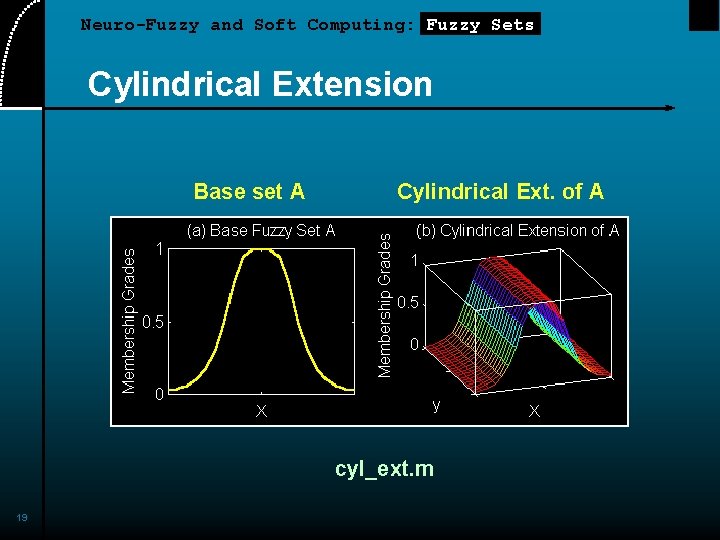 Neuro-Fuzzy and Soft Computing: Fuzzy Sets

Cylindrical Extension

Base set A

Cylindrical Ext. of A

(a) Base Fuzzy Set A

Membership Grades

1

0.5

0

X

(b) Cylindrical Extension of A

Membership Grades

1

0.5

0

y

X

cyl_ext.m

19